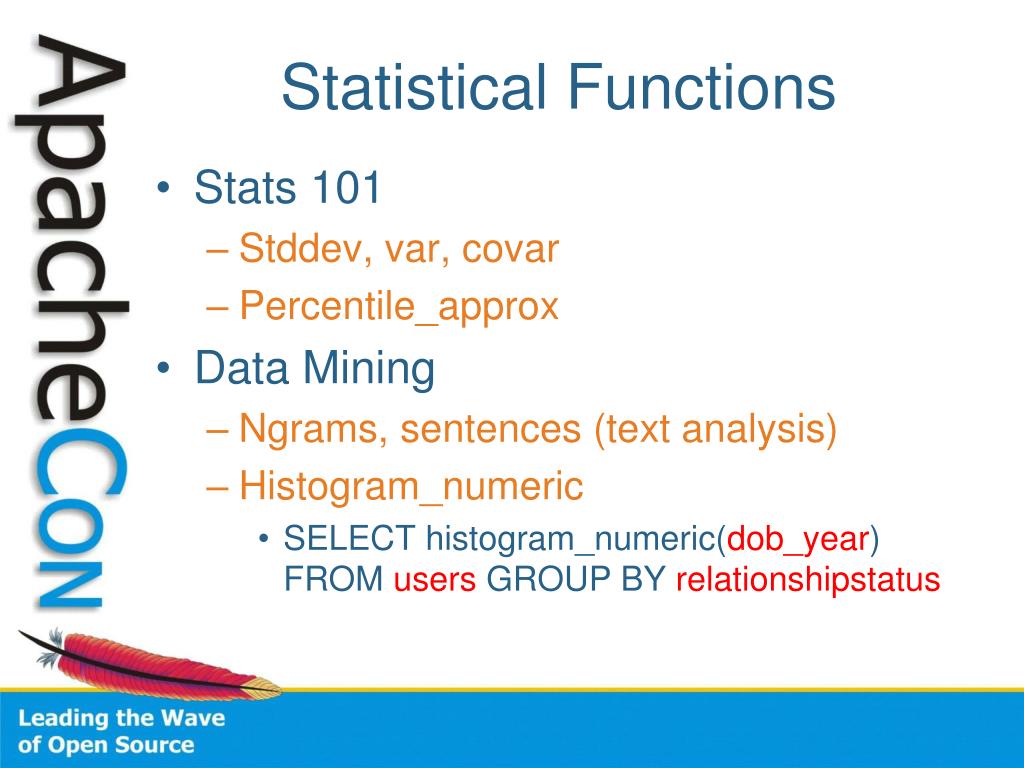 ApacheCon

Statistical Functions

• Stats 101
  – Stddev, var, covar
  – Percentile_approx
• Data Mining
  – Ngrams, sentences (text analysis)
  – Histogram_numeric
    • SELECT histogram_numeric(dob_year) FROM users GROUP BY relationshipstatus

Leading the Wave of Open Source